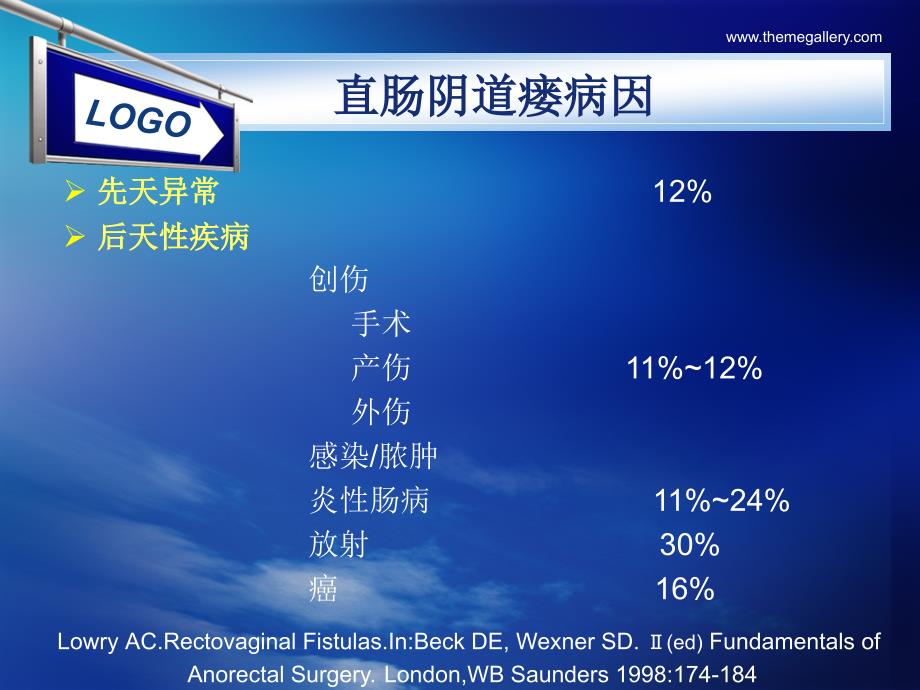 www.themegallery.com

LOGO

直肠阴道瘘病因

➢ 先天异常 12%
➢ 后天性疾病

创伤
手术
产伤 11%~12%
外伤
感染/脓肿
炎性肠病 11%~24%
放射 30%
癌 16%

Lowry AC.Rectovaginal Fistulas.In:Beck DE, Wexner SD. Ⅱ(ed) Fundamentals of Anorectal Surgery. London,WB Saunders 1998:174-184